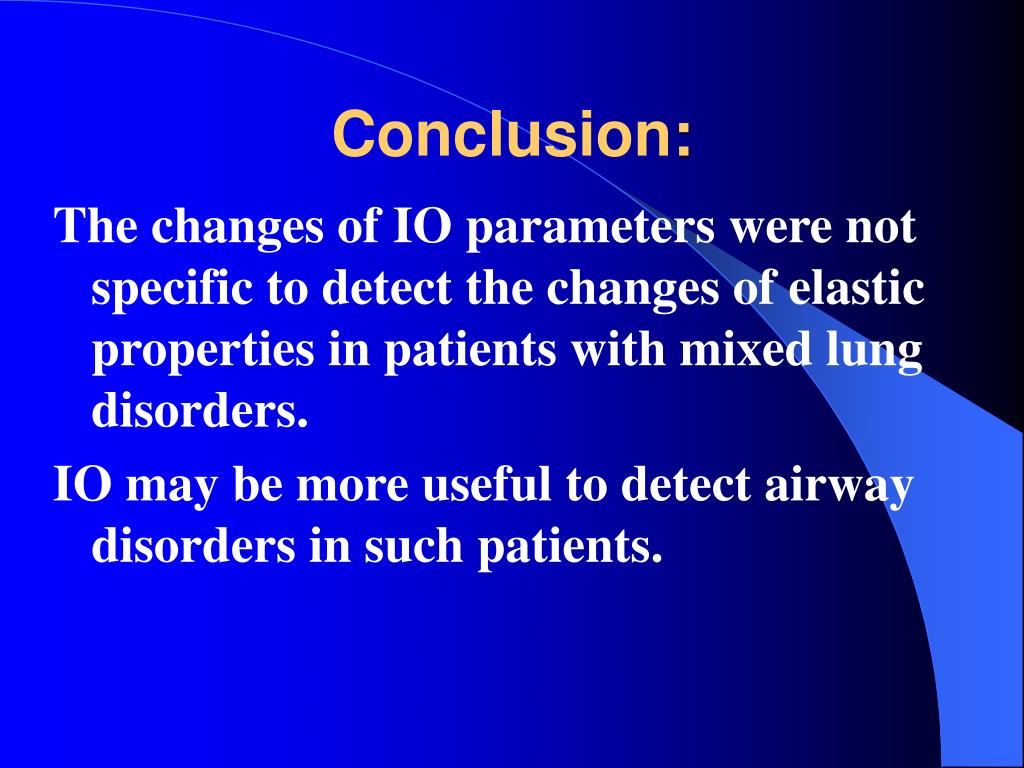 Conclusion:

The changes of IO parameters were not specific to detect the changes of elastic properties in patients with mixed lung disorders.

IO may be more useful to detect airway disorders in such patients.